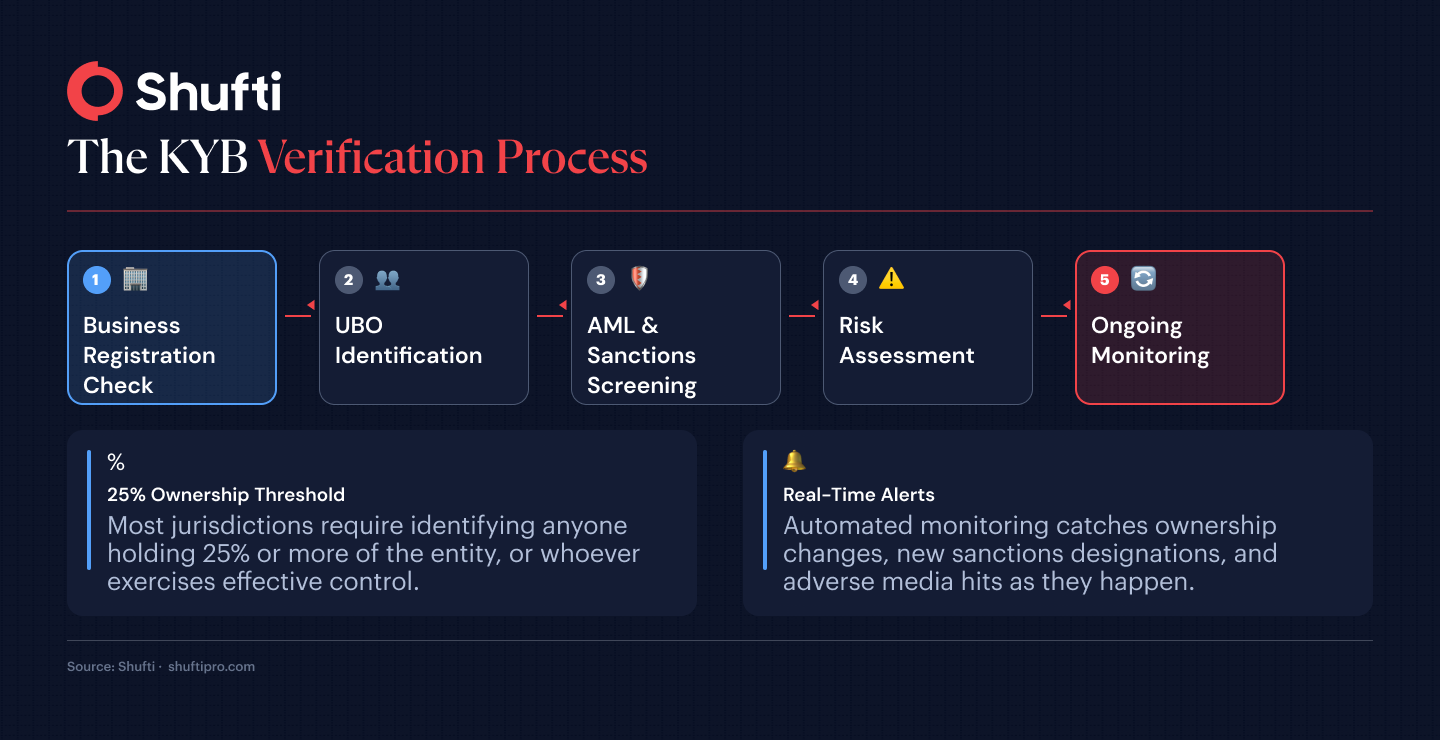 Shufti

The KYB Verification Process

1 Business Registration Check

2 UBO Identification

3 AML & Sanctions Screening

4 Risk Assessment

5 Ongoing Monitoring

%
25% Ownership Threshold
Most jurisdictions require identifying anyone holding 25% or more of the entity, or whoever exercises effective control.

Real-Time Alerts
Automated monitoring catches ownership changes, new sanctions designations, and adverse media hits as they happen.

Source: Shufti · shuftipro.com